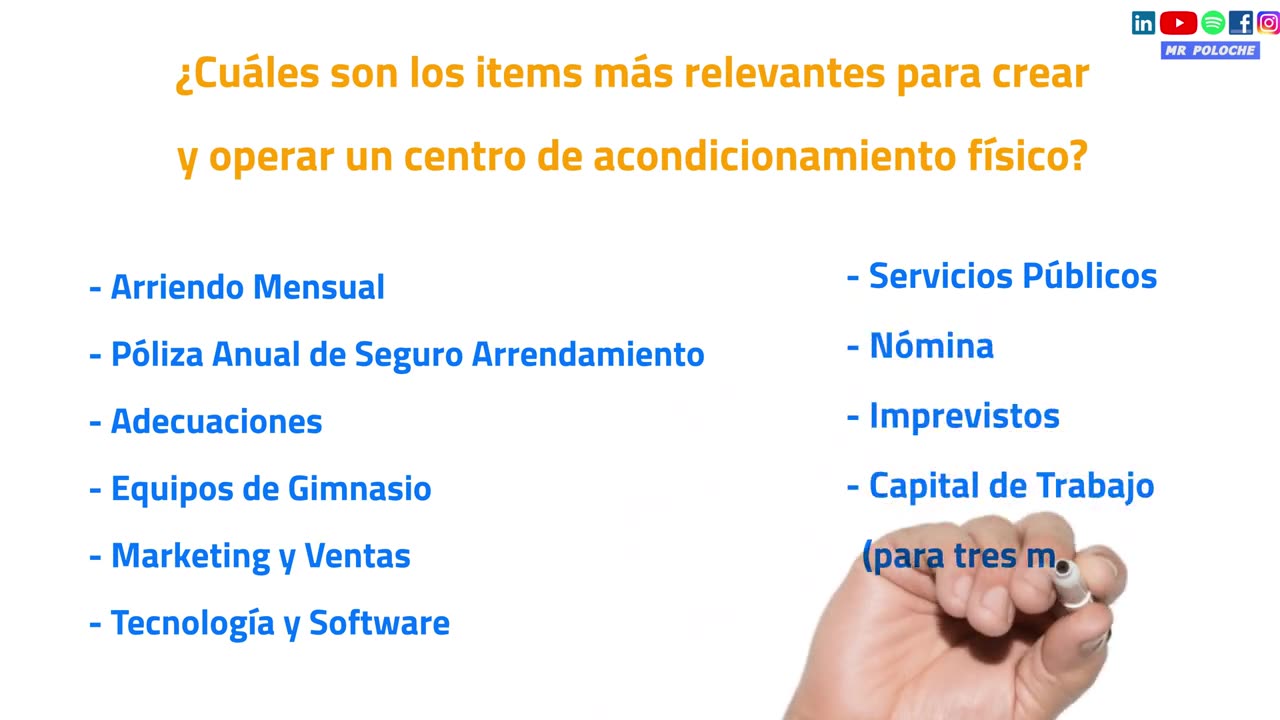 MR POLOCHE

¿Cuáles son los items más relevantes para crear y operar un centro de acondicionamiento físico?

- Arriendo Mensual
- Póliza Anual de Seguro Arrendamiento
- Adecuaciones
- Equipos de Gimnasio
- Marketing y Ventas
- Tecnología y Software

- Servicios Públicos
- Nómina
- Imprevistos
- Capital de Trabajo (para tres m